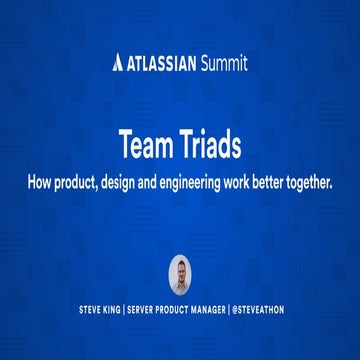 ATLASSIAN Summit

Team Triads

How product, design and engineering work better together.

STEVE KING | SERVER PRODUCT MANAGER | @STEVEATHON